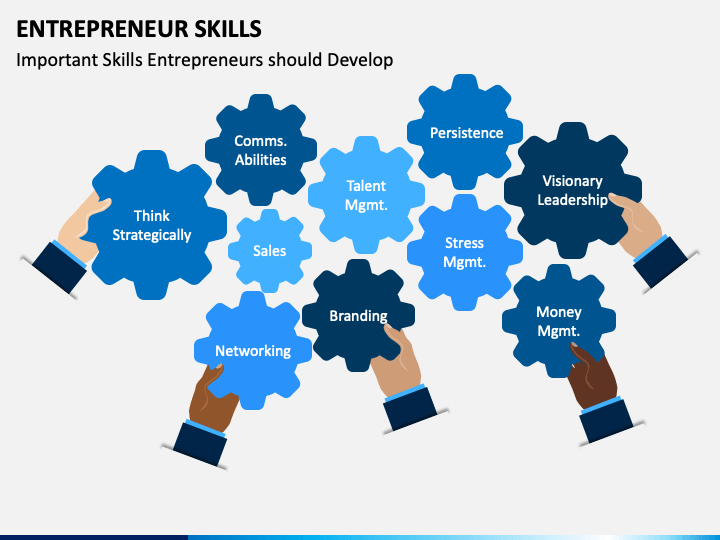 ENTREPRENEUR SKILLS

Important Skills Entrepreneurs should Develop

Think Strategically

Comms. Abilities

Sales

Networking

Talent Mgmt.

Branding

Persistence

Stress Mgmt.

Visionary Leadership

Money Mgmt.